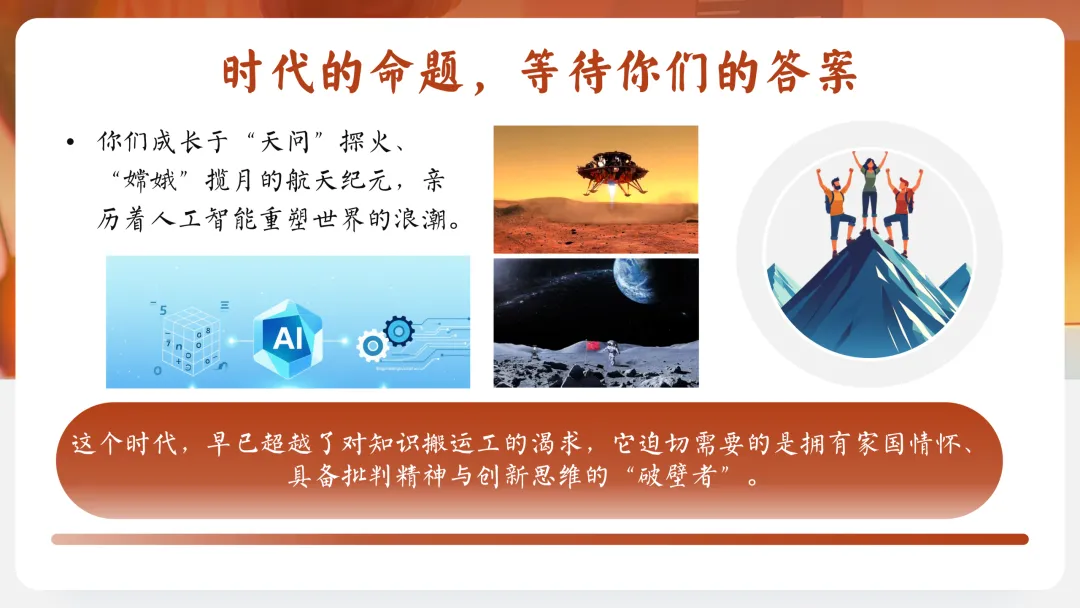 时代的命题，等待你们的答案

• 你们成长于“天问”探火、“嫦娥”揽月的航天纪元，亲历着人工智能重塑世界的浪潮。

AI

这个时代，早已超越了对知识搬运工的渴求，它迫切需要的是拥有家国情怀、具备批判精神与创新思维的“破壁者”。